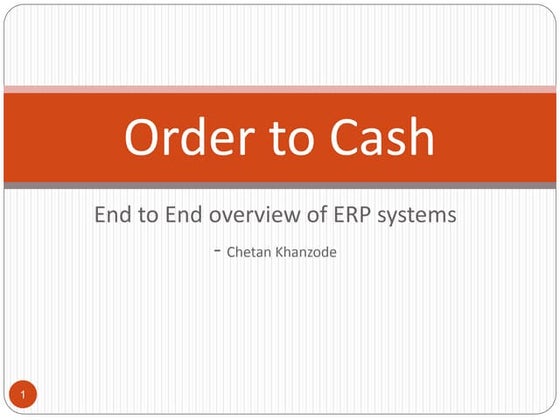 Order to Cash

End to End overview of ERP systems

- Chetan Khanzode

1